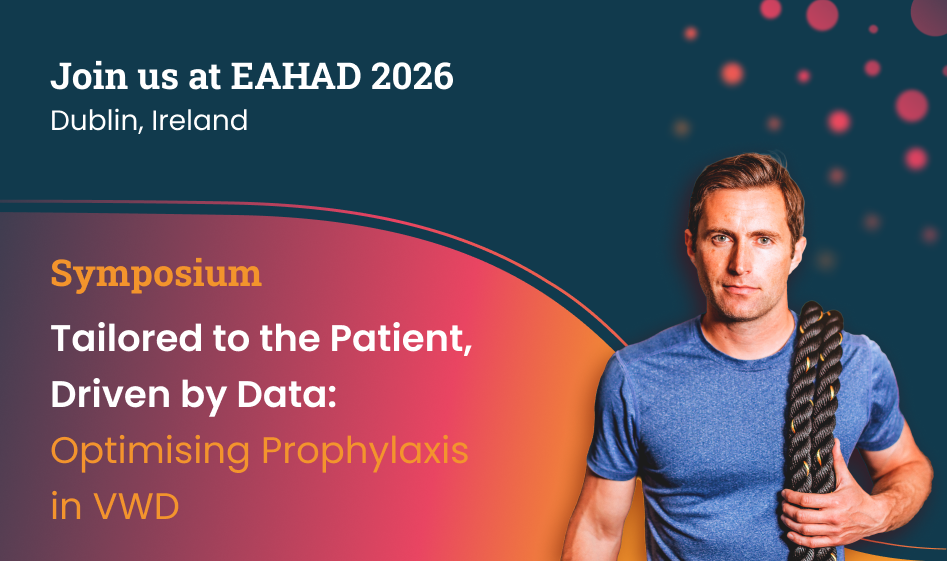 Join us at EAHAD 2026
Dublin, Ireland

Symposium

Tailored to the Patient, Driven by Data: Optimising Prophylaxis in VWD